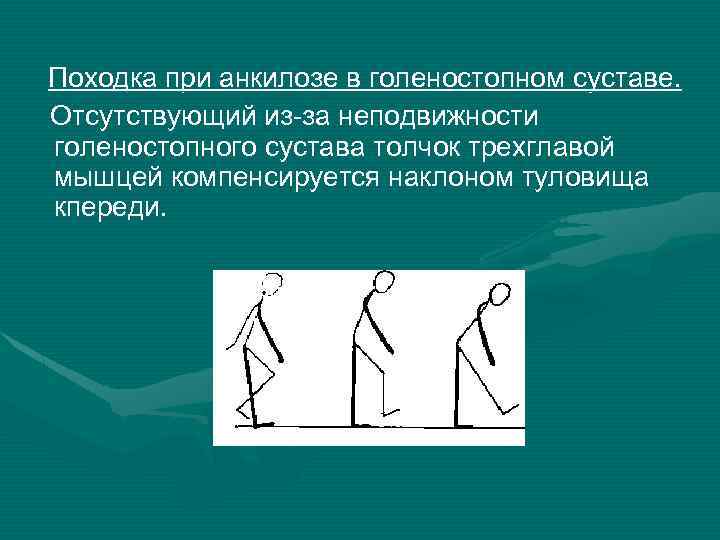 Походка при анкилозе в голеностопном суставе.

Отсутствующий из-за неподвижности голеностопного сустава толчок трехглавой мышцей компенсируется наклоном туловища кпереди.